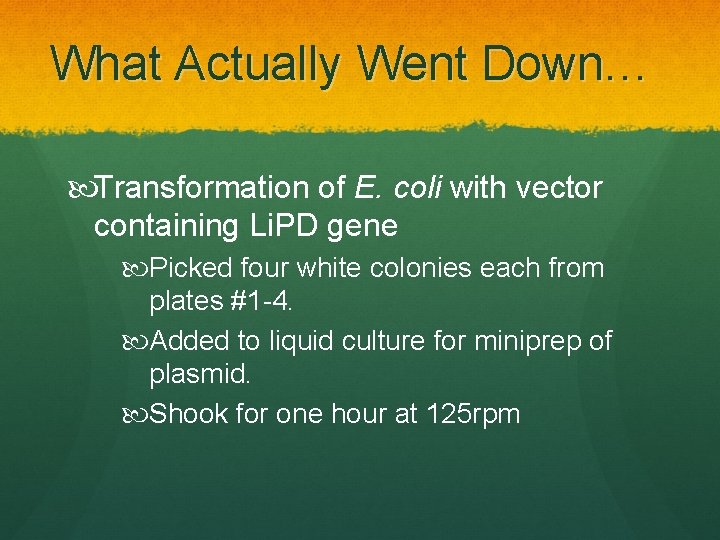 What Actually Went Down…

Transformation of E. coli with vector containing LiPD gene

Picked four white colonies each from plates #1-4.

Added to liquid culture for miniprep of plasmid.

Shook for one hour at 125rpm